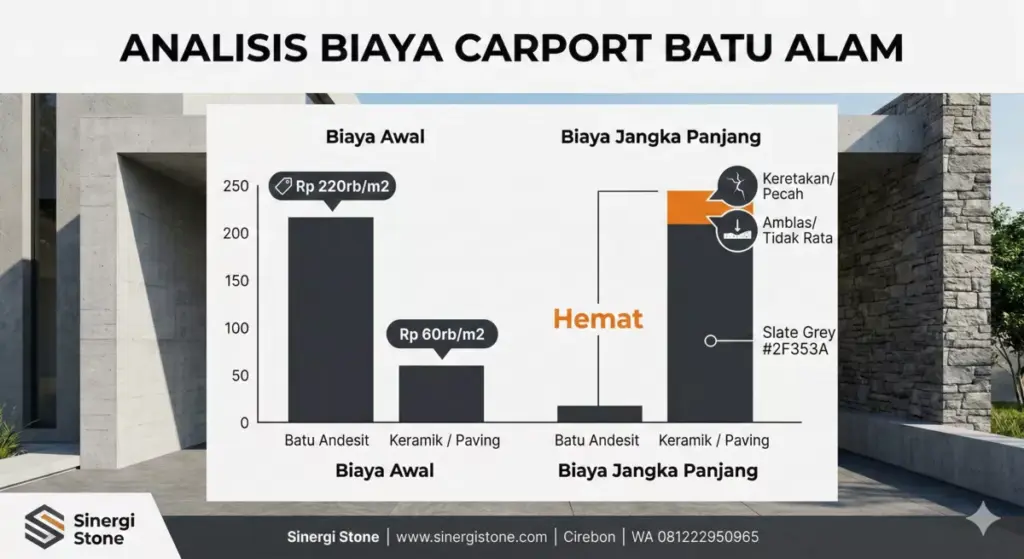 ANALISIS BIAYA CARPORT BATU ALAM

Biaya Awal

250
200
150
100
50
0

Rp 220rb/m2

Rp 60rb/m2

Batu Andesit
Keramik / Paving

Biaya Awal

Biaya Jangka Panjang

Keretakan/ Pecah

Amblas/ Tidak Rata

Hemat

Slate Grey #2F353A

Batu Andesit
Keramik / Paving

Biaya Jangka Panjang

Sinergi Stone

Sinergi Stone | www.sinergistone.com | Cirebon | WA 081222950965